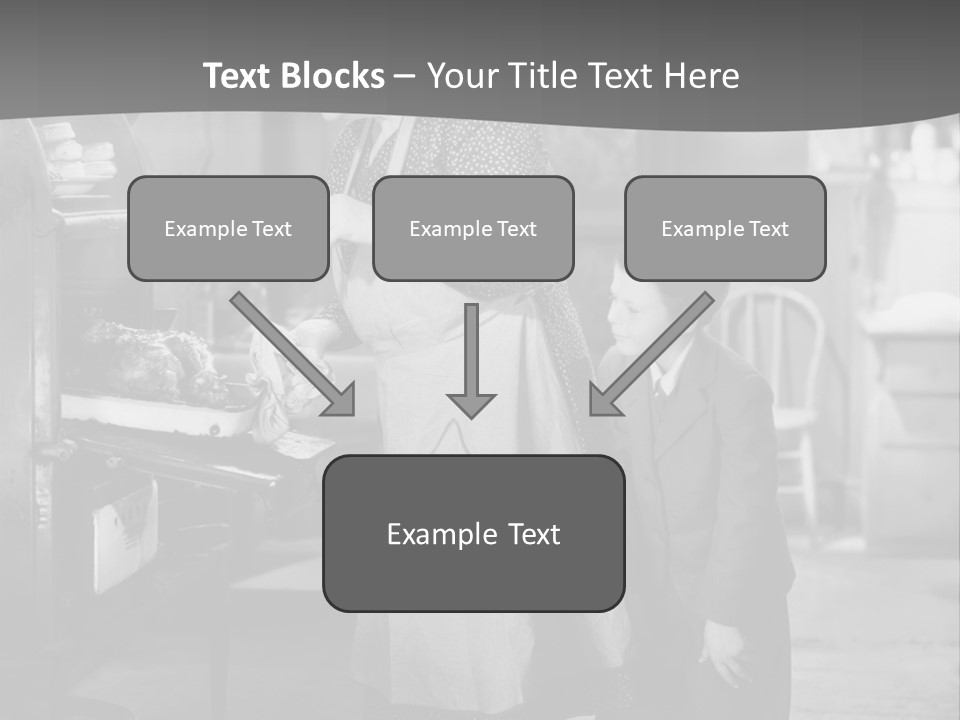 Text Blocks – Your Title Text Here

Example Text

Example Text

Example Text

Example Text